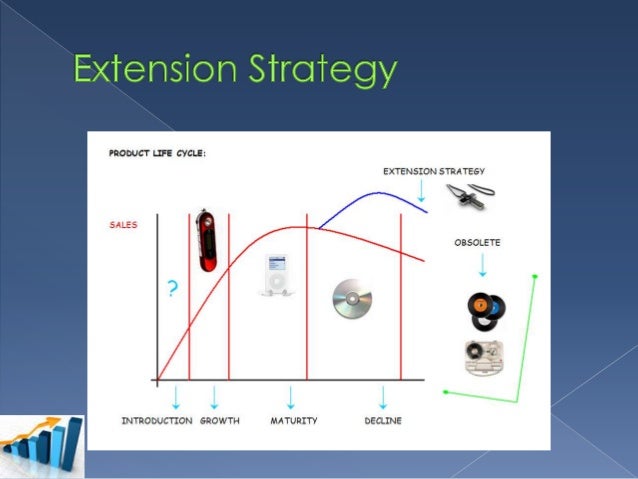 Extension Strategy

PRODUCT LIFE CYCLE:

EXTENSION STRATEGY

SALES

OBSOLETE

?

INTRODUCTION GROWTH MATURITY DECLINE